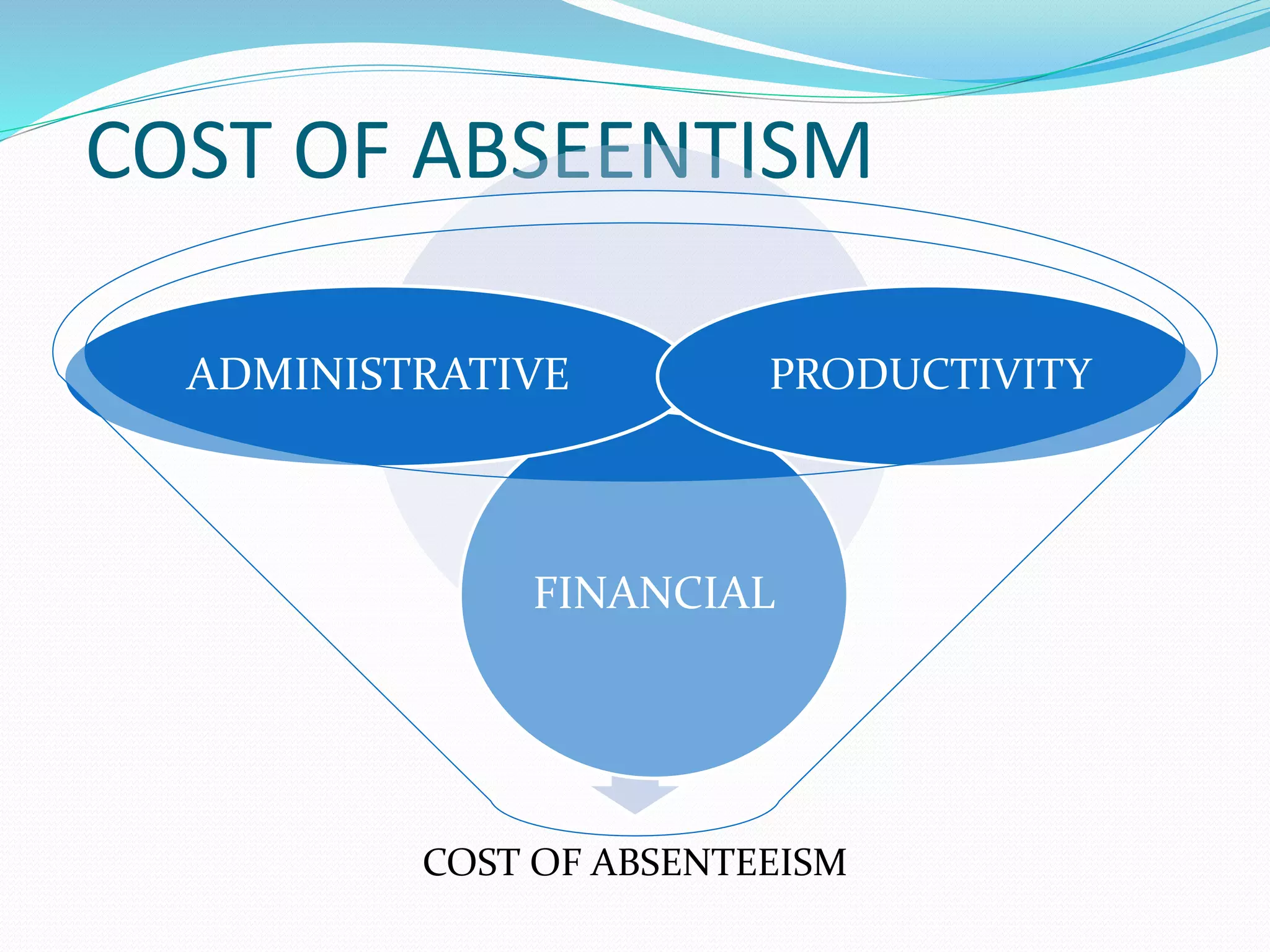 COST OF ABSEENTISM

ADMINISTRATIVE

PRODUCTIVITY

FINANCIAL

COST OF ABSENTEEISM